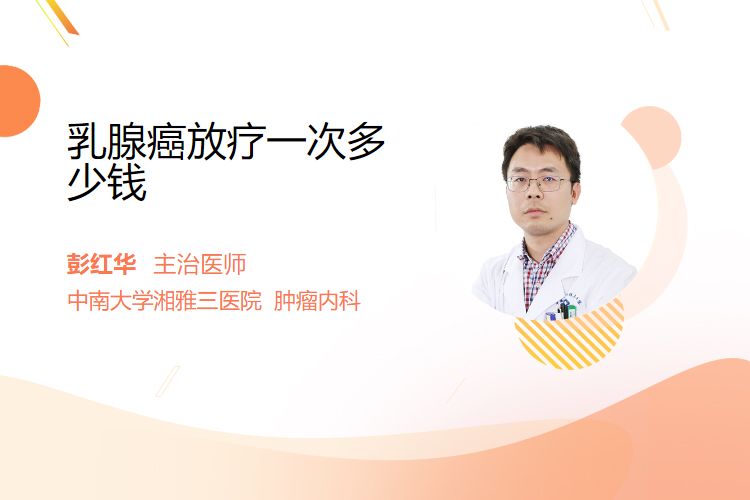 乳腺癌放疗一次多少钱

彭红华 主治医师

中南大学湘雅三医院 肿瘤内科